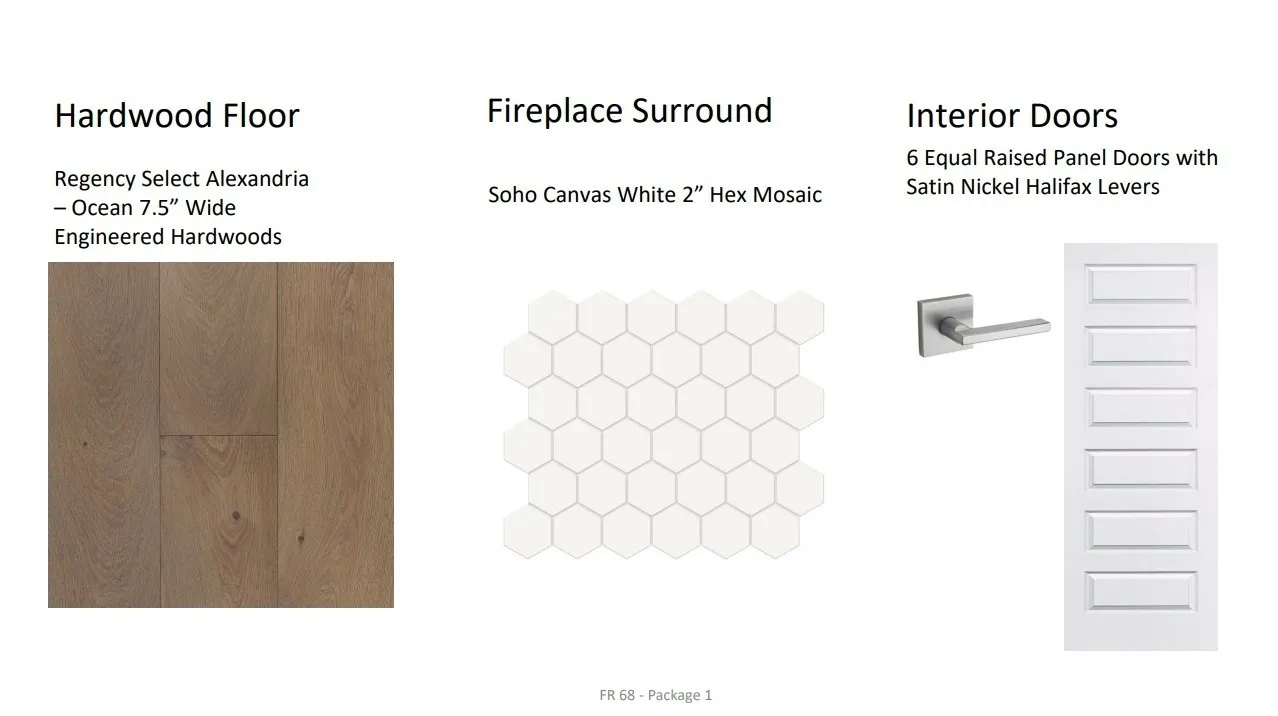 Hardwood Floor

Regency Select Alexandria – Ocean 7.5" Wide Engineered Hardwoods

Fireplace Surround

Soho Canvas White 2" Hex Mosaic

Interior Doors

6 Equal Raised Panel Doors with Satin Nickel Halifax Levers

FR 68 - Package 1